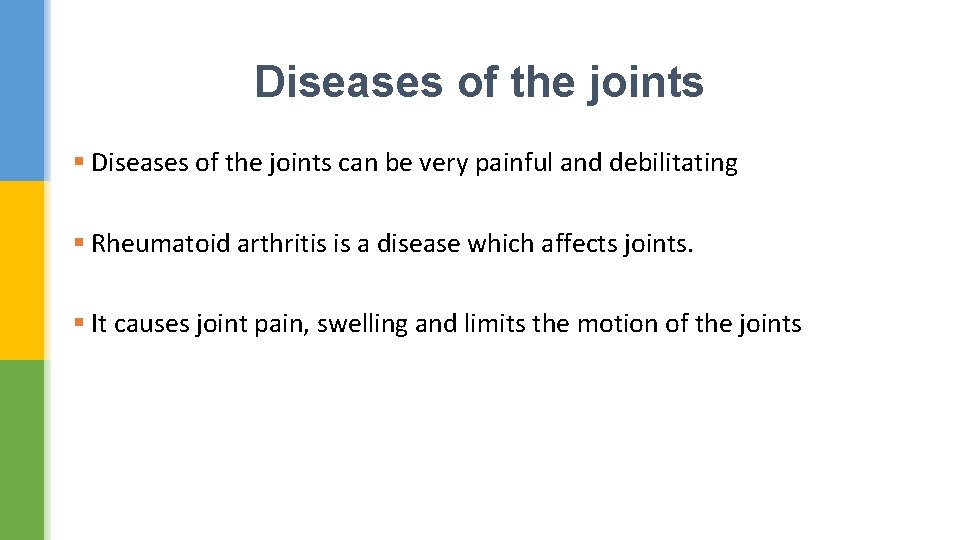 Diseases of the joints

▪ Diseases of the joints can be very painful and debilitating

▪ Rheumatoid arthritis is a disease which affects joints.

▪ It causes joint pain, swelling and limits the motion of the joints